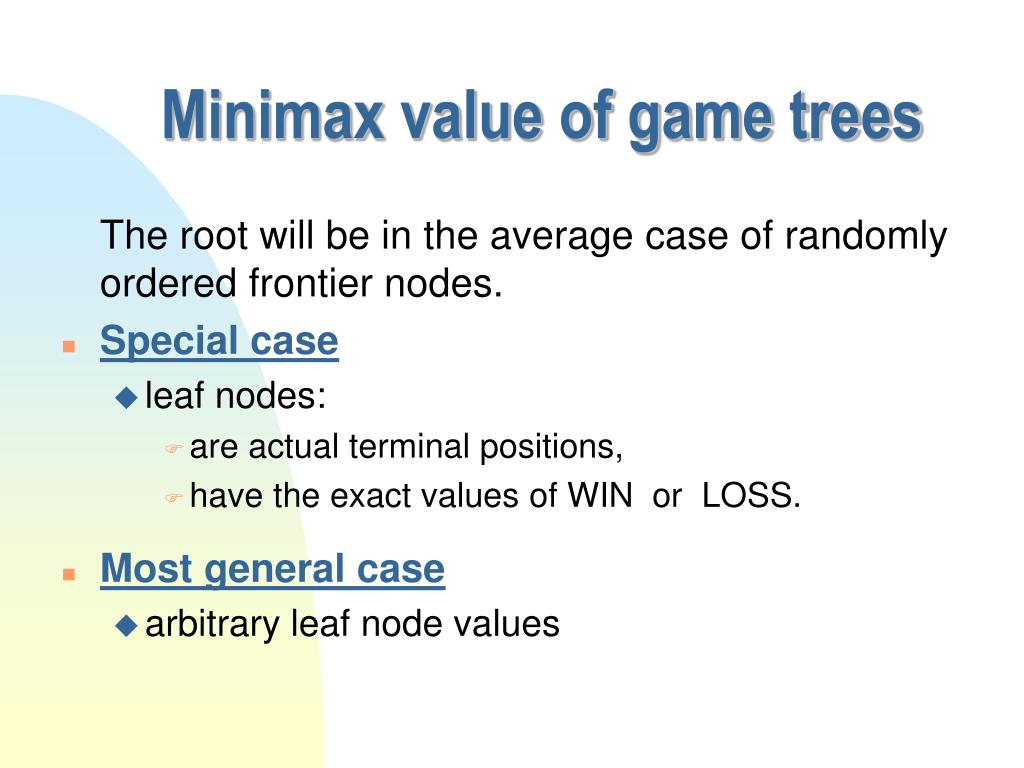 Minimax value of game trees

The root will be in the average case of randomly ordered frontier nodes.

Special case
leaf nodes:
are actual terminal positions,
have the exact values of WIN or LOSS.

Most general case
arbitrary leaf node values